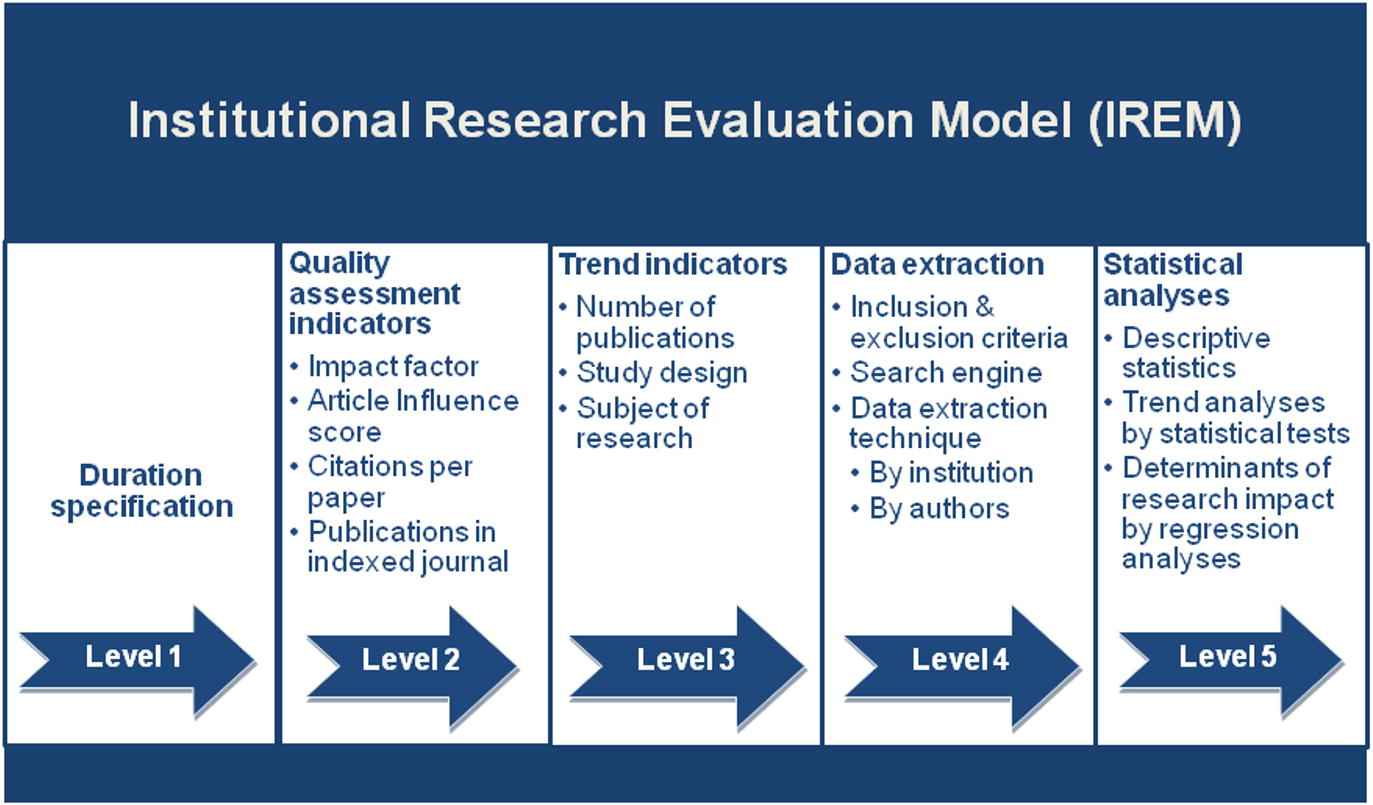 Institutional Research Evaluation Model (IREM)

Duration specification

Level 1

Quality assessment indicators
• Impact factor
• Article Influence score
• Citations per paper
• Publications in indexed journal

Level 2

Trend indicators
• Number of publications
• Study design
• Subject of research

Level 3

Data extraction
• Inclusion & exclusion criteria
• Search engine
• Data extraction technique
• By institution
• By authors

Level 4

Statistical analyses
• Descriptive statistics
• Trend analyses by statistical tests
• Determinants of research impact by regression analyses

Level 5